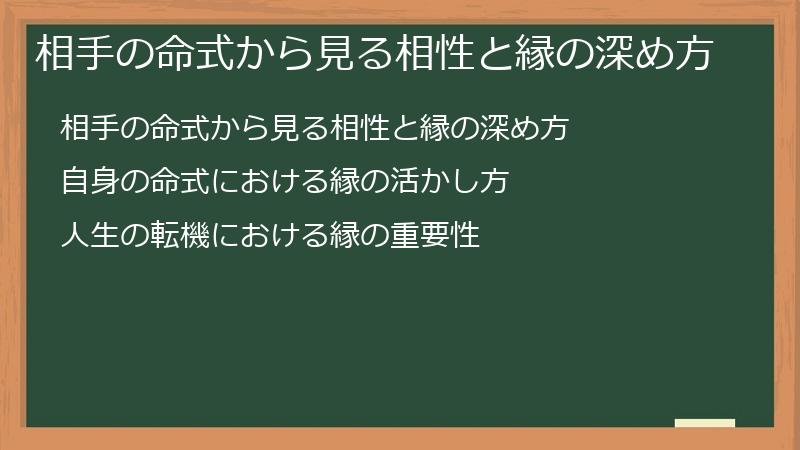 相手の命式から見る相性と縁の深め方

相手の命式から見る相性と縁の深め方

自身の命式における縁の活かし方

人生の転機における縁の重要性